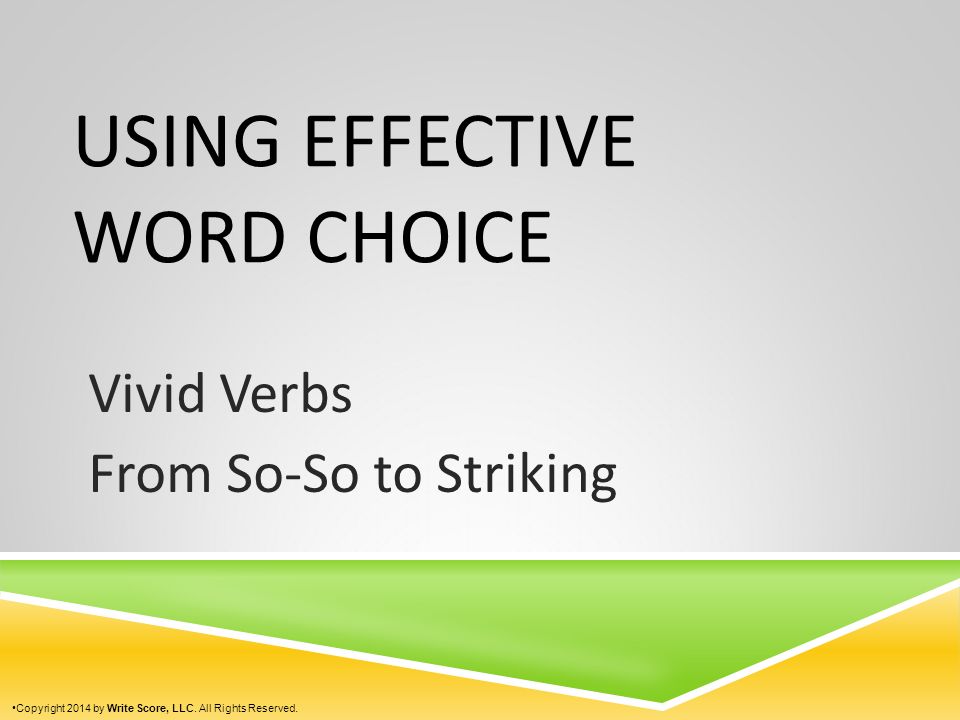 USING EFFECTIVE WORD CHOICE

Vivid Verbs

From So-So to Striking

•Copyright 2014 by Write Score, LLC. All Rights Reserved.